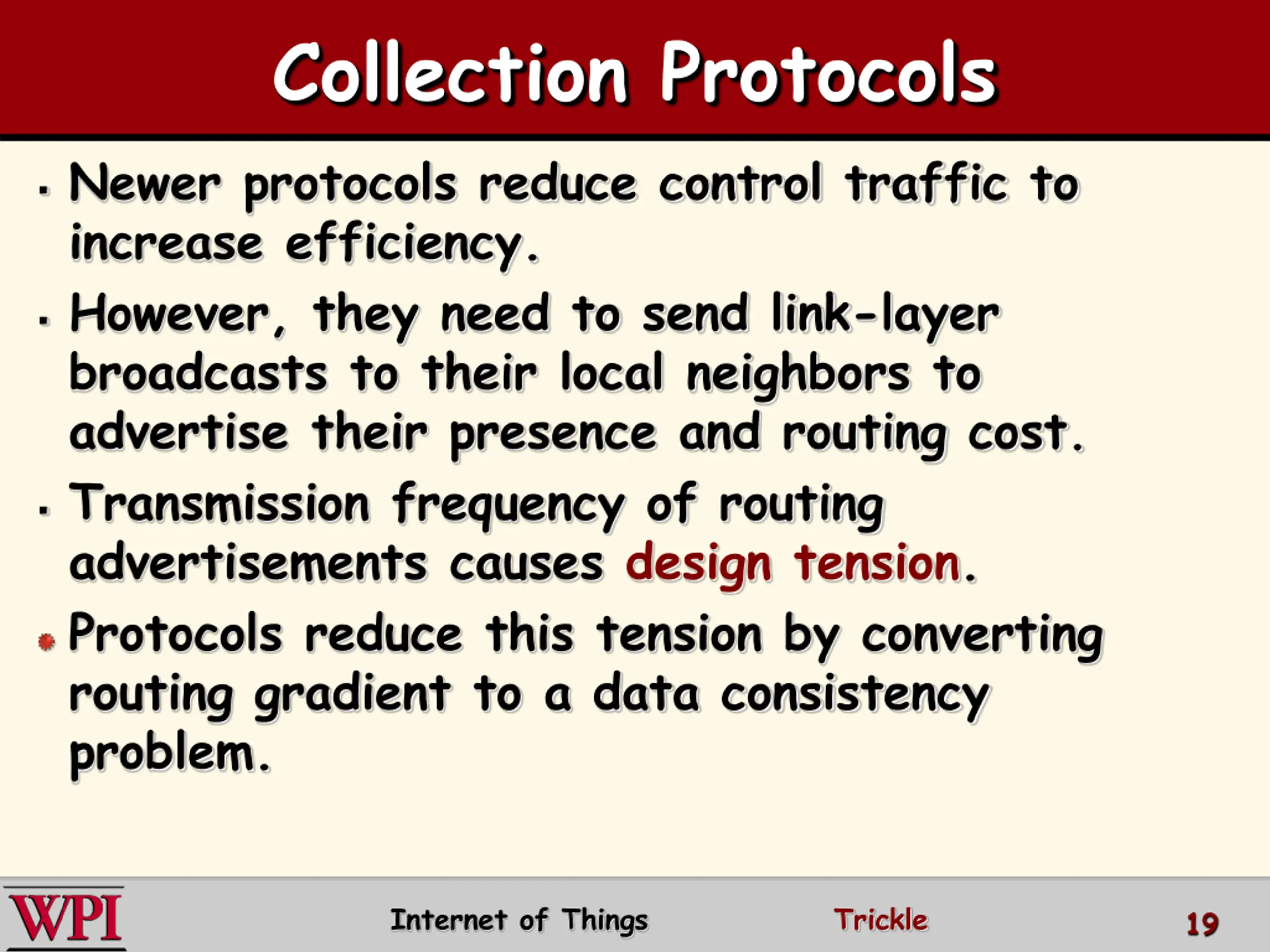 Collection Protocols

- Newer protocols reduce control traffic to increase efficiency.
- However, they need to send link-layer broadcasts to their local neighbors to advertise their presence and routing cost.
- Transmission frequency of routing advertisements causes design tension.
- Protocols reduce this tension by converting routing gradient to a data consistency problem.

WPI

Internet of Things

Trickle

19